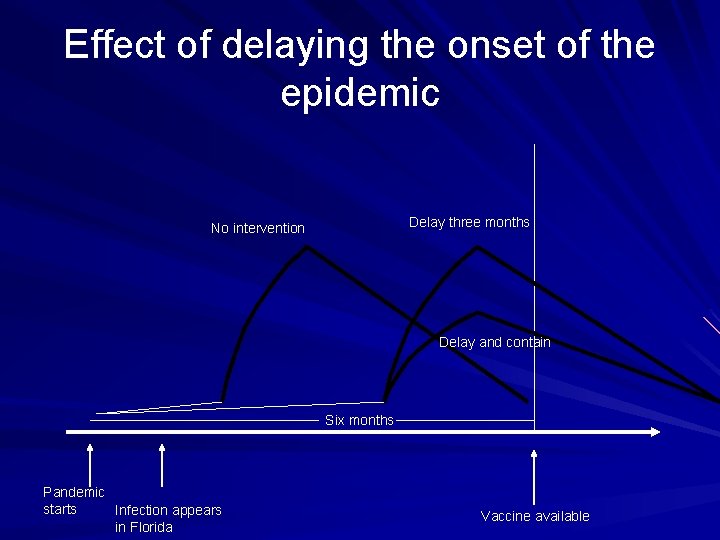 Effect of delaying the onset of the epidemic

No intervention

Delay three months

Delay and contain

Six months

Pandemic starts

Infection appears in Florida

Vaccine available